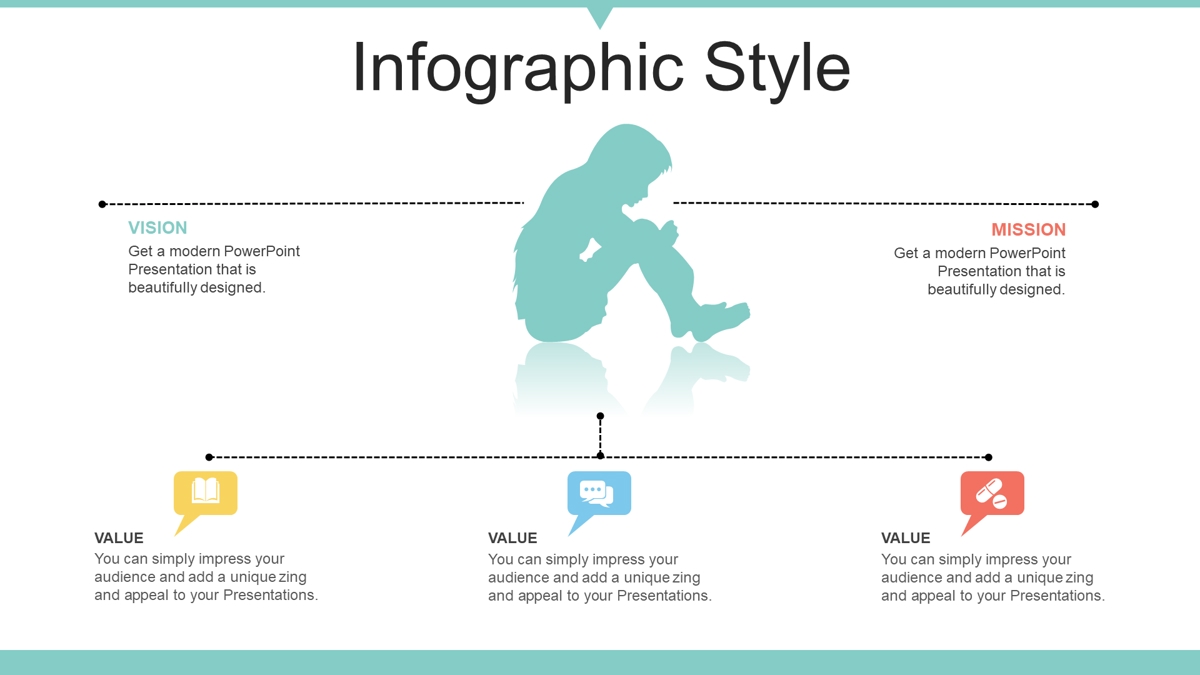 Infographic Style

VISION
Get a modern PowerPoint Presentation that is beautifully designed.

MISSION
Get a modern PowerPoint Presentation that is beautifully designed.

VALUE
You can simply impress your audience and add a unique zing and appeal to your Presentations.

VALUE
You can simply impress your audience and add a unique zing and appeal to your Presentations.

VALUE
You can simply impress your audience and add a unique zing and appeal to your Presentations.